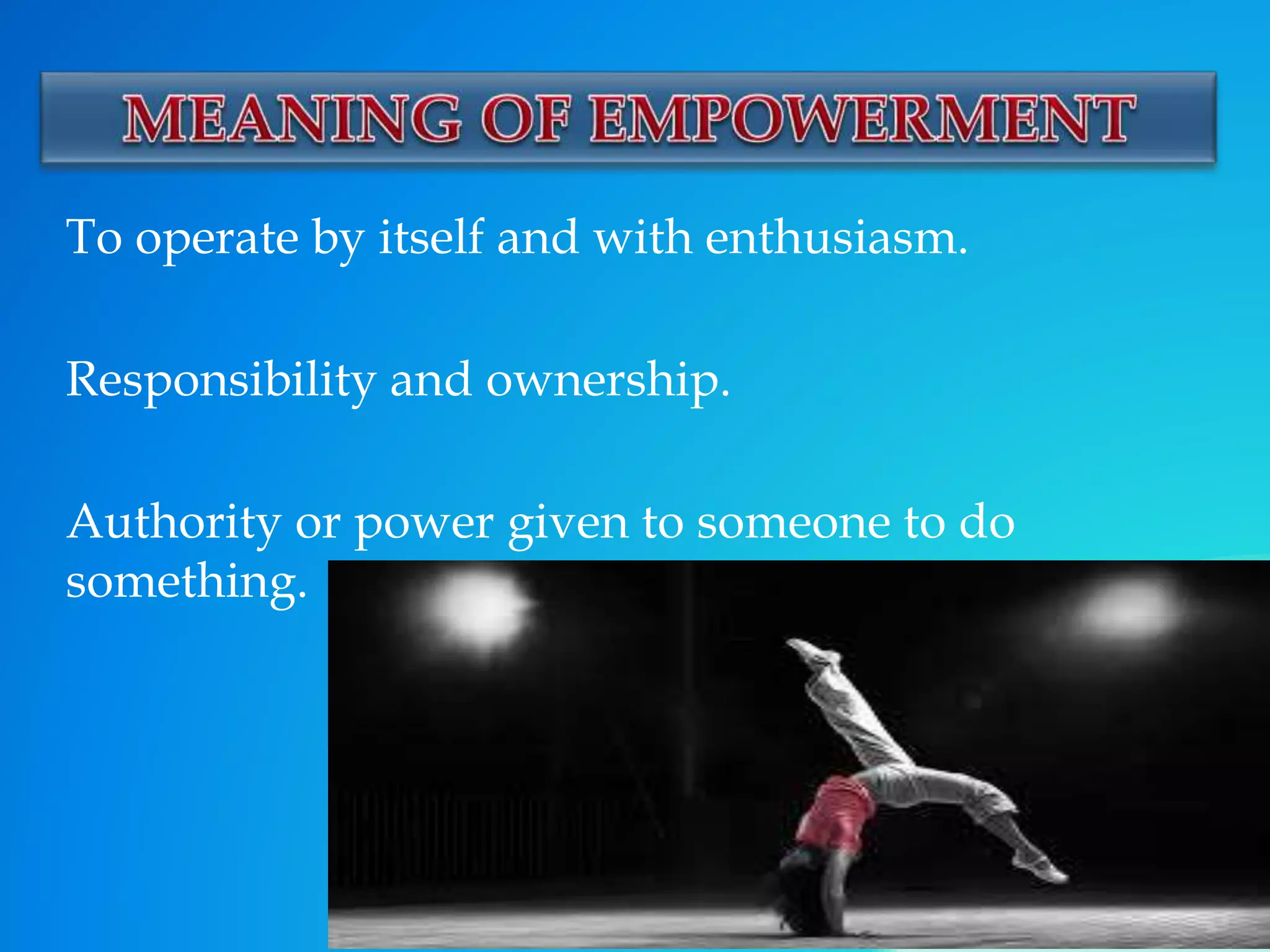 MEANING OF EMPOWERMENT

To operate by itself and with enthusiasm.

Responsibility and ownership.

Authority or power given to someone to do something.